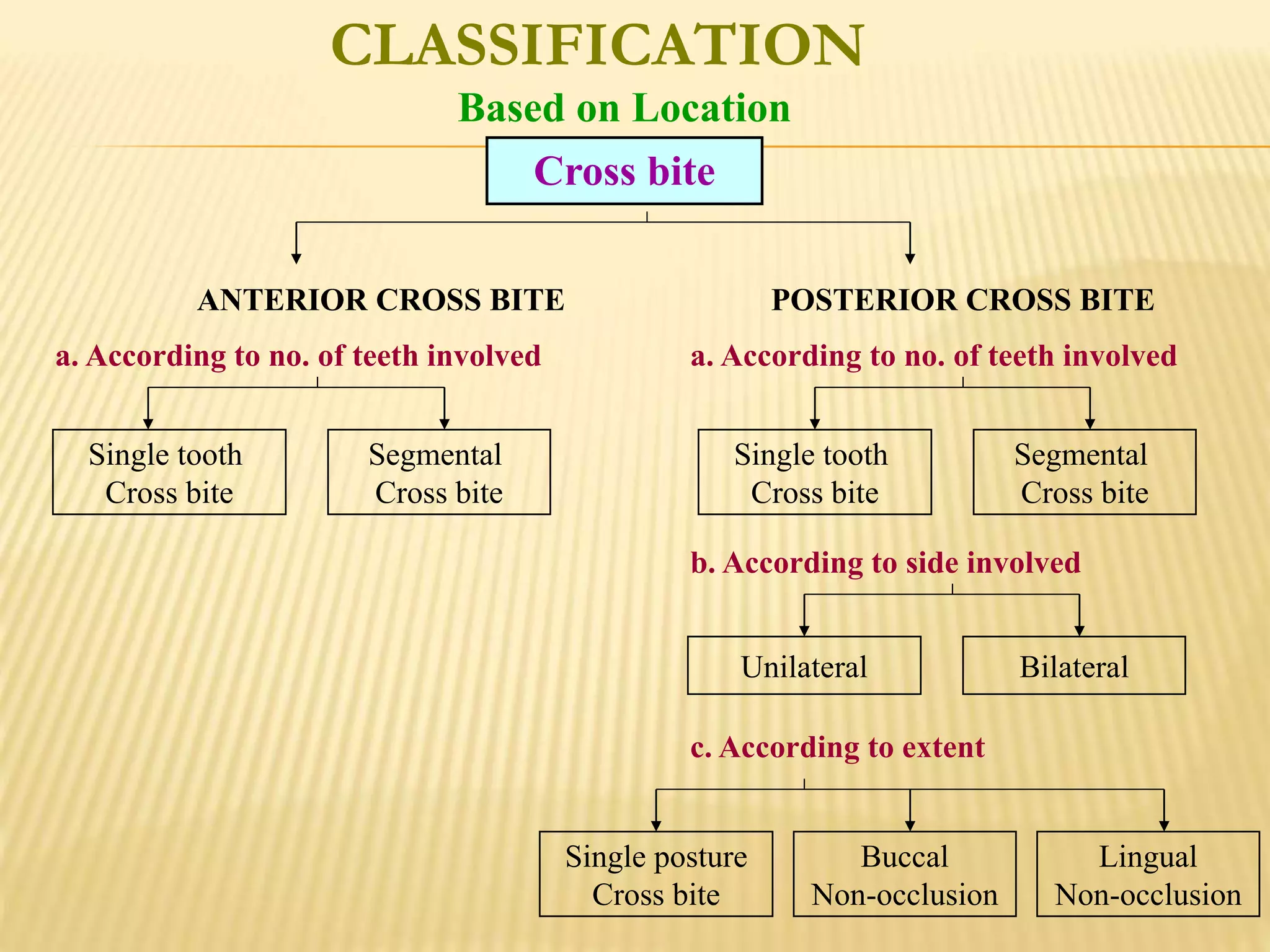 CLASSIFICATION

Based on Location

Cross bite

ANTERIOR CROSS BITE

a. According to no. of teeth involved

Single tooth Cross bite

Segmental Cross bite

POSTERIOR CROSS BITE

a. According to no. of teeth involved

Single tooth Cross bite

Segmental Cross bite

b. According to side involved

Unilateral

Bilateral

c. According to extent

Single posture Cross bite

Buccal Non-occlusion

Lingual Non-occlusion